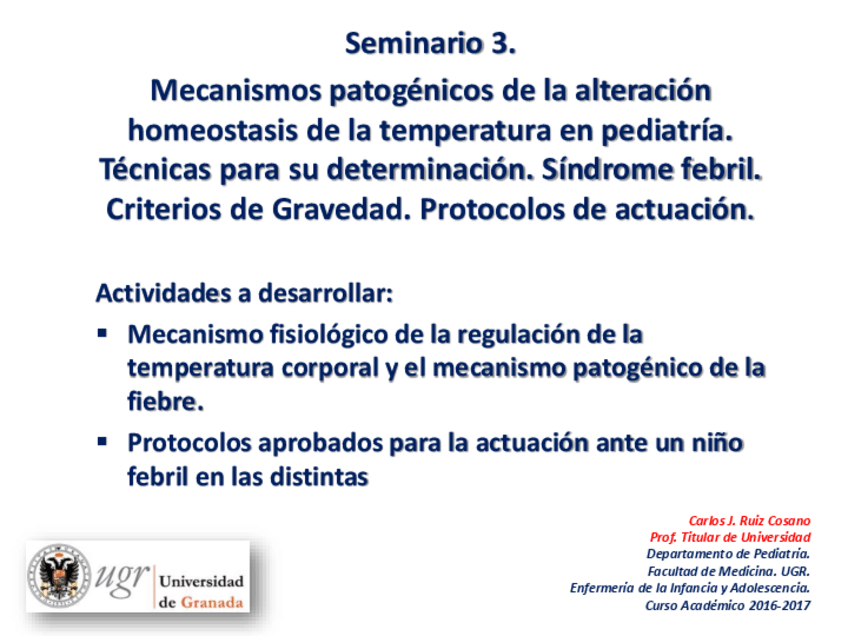 Seminario 3.

Mecanismos patogénicos de la alteración homeostasis de la temperatura en pediatría. Técnicas para su determinación. Síndrome febril. Criterios de Gravedad. Protocolos de actuación.

Actividades a desarrollar:

▪ Mecanismo fisiológico de la regulación de la temperatura corporal y el mecanismo patogénico de la fiebre.

▪ Protocolos aprobados para la actuación ante un niño febril en las distintas

ugr Universidad de Granada

Carlos J. Ruiz Cosano
Prof. Titular de Universidad
Departamento de Pediatría.
Facultad de Medicina. UGR.
Enfermería de la Infancia y Adolescencia.
Curso Académico 2016-2017